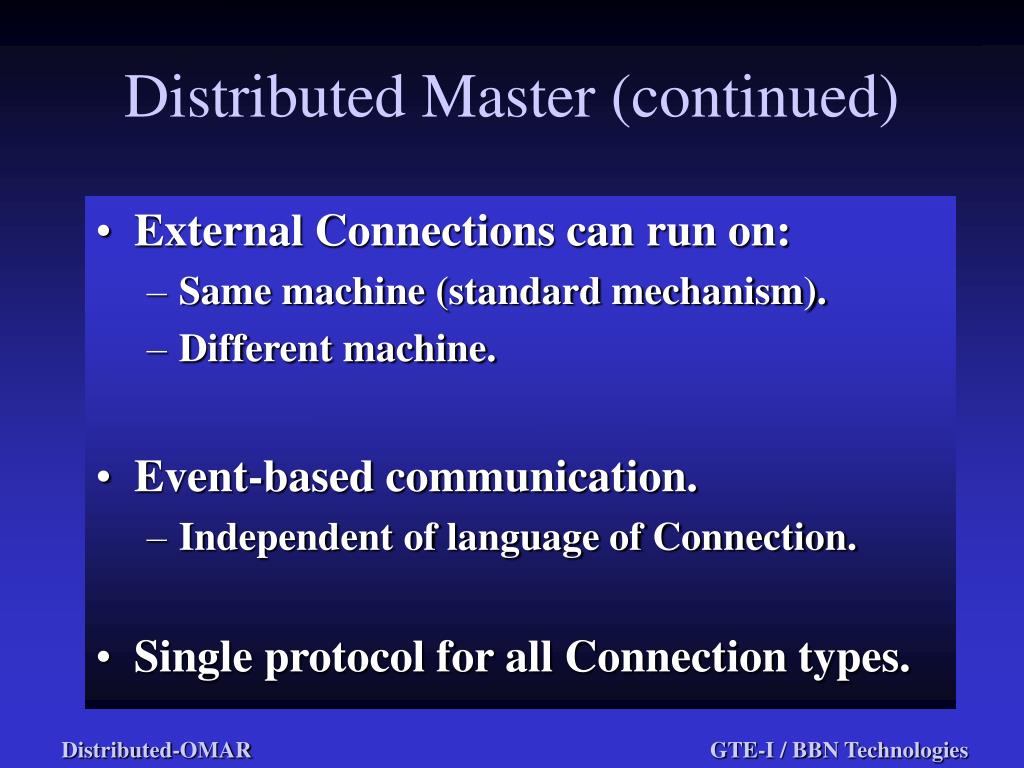 Distributed Master (continued)

• External Connections can run on:
– Same machine (standard mechanism).
– Different machine.

• Event-based communication.
– Independent of language of Connection.

• Single protocol for all Connection types.

Distributed-OMAR

GTE-I / BBN Technologies